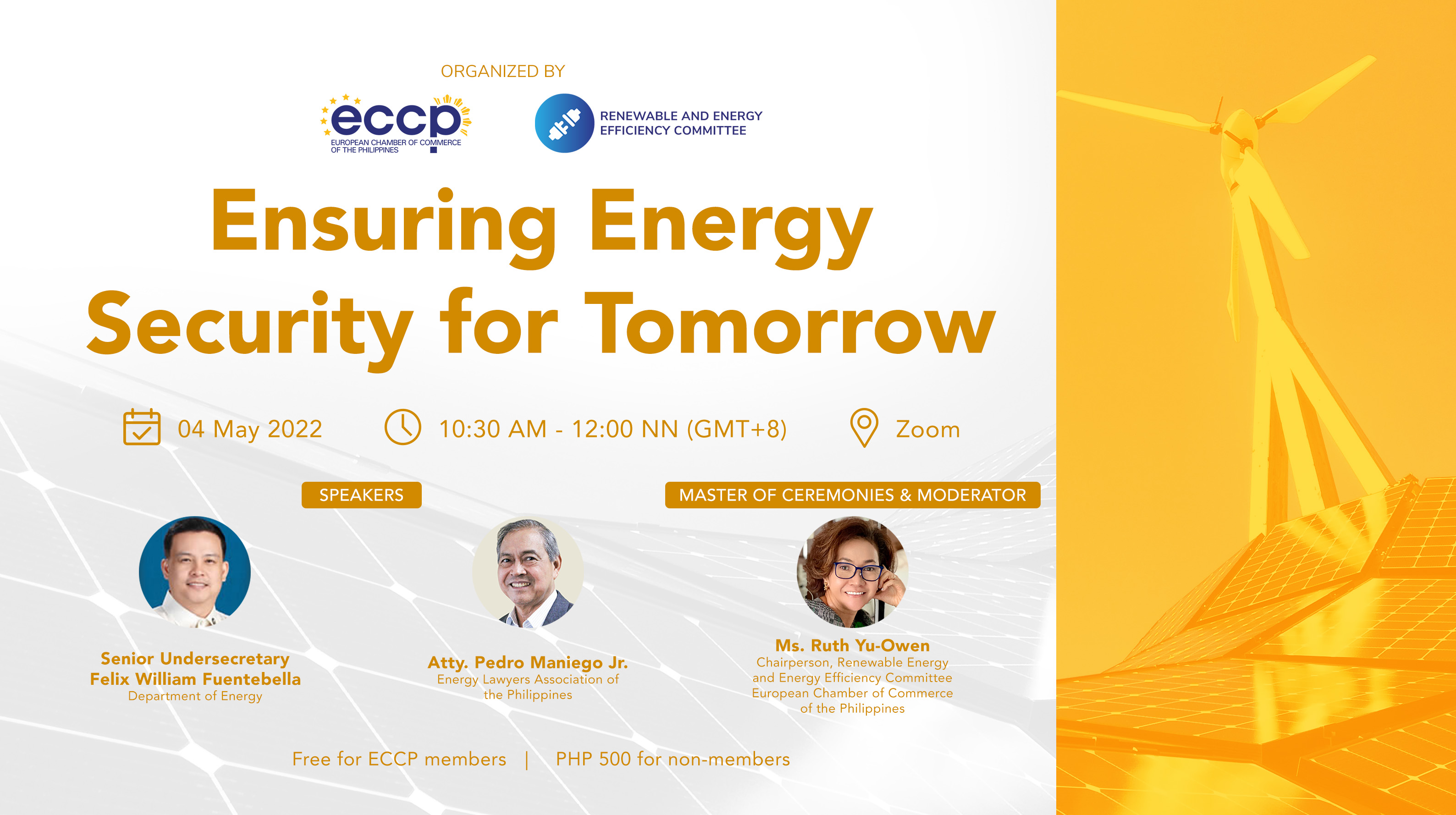 ORGANIZED BY

eccp
EUROPEAN CHAMBER OF COMMERCE OF THE PHILIPPINES

RENEWABLE AND ENERGY EFFICIENCY COMMITTEE

Ensuring Energy Security for Tomorrow

04 May 2022

10:30 AM - 12:00 NN (GMT+8)

Zoom

SPEAKERS

MASTER OF CEREMONIES & MODERATOR

Senior Undersecretary Felix William Fuentebella
Department of Energy

Atty. Pedro Maniego Jr.
Energy Lawyers Association of the Philippines

Ms. Ruth Yu-Owen
Chairperson, Renewable Energy and Energy Efficiency Committee European Chamber of Commerce of the Philippines

Free for ECCP members | PHP 500 for non-members